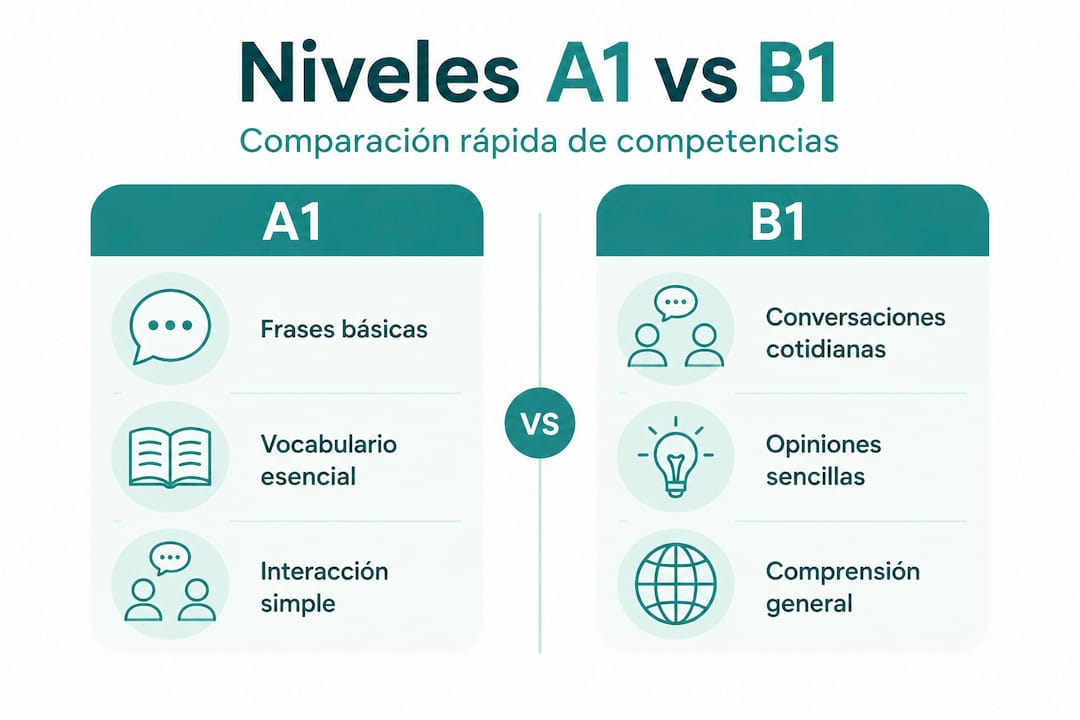 Niveles A1 vs B1

Comparación rápida de competencias

A1

Frases básicas

Vocabulario esencial

Interacción simple

VS

B1

Conversaciones cotidianas

Opiniones sencillas

Comprensión general